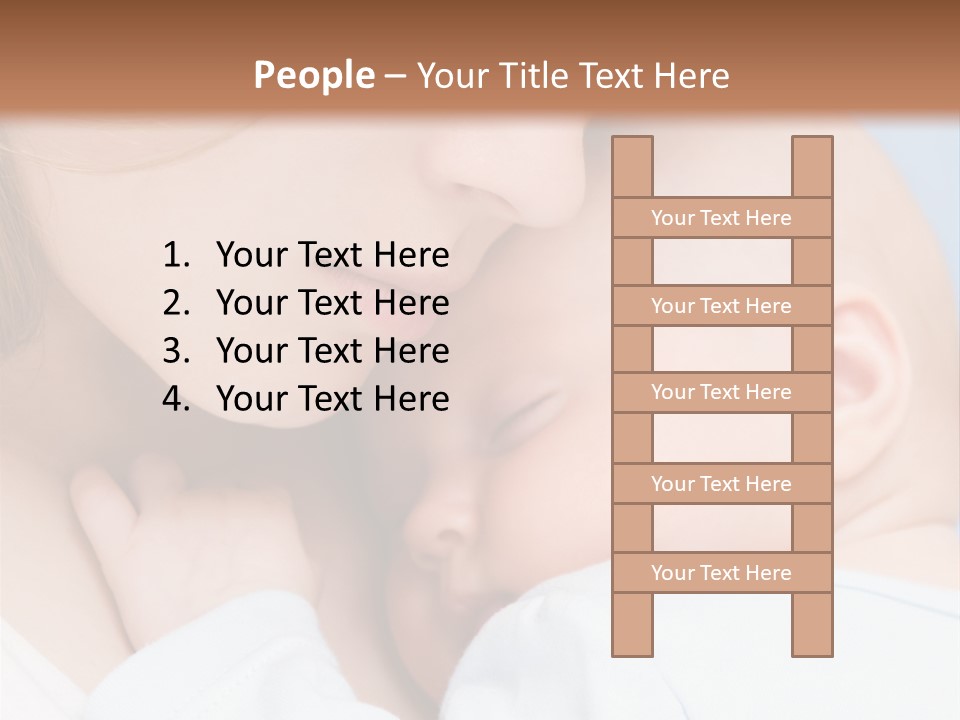 People – Your Title Text Here

1. Your Text Here
2. Your Text Here
3. Your Text Here
4. Your Text Here

Your Text Here

Your Text Here

Your Text Here

Your Text Here

Your Text Here